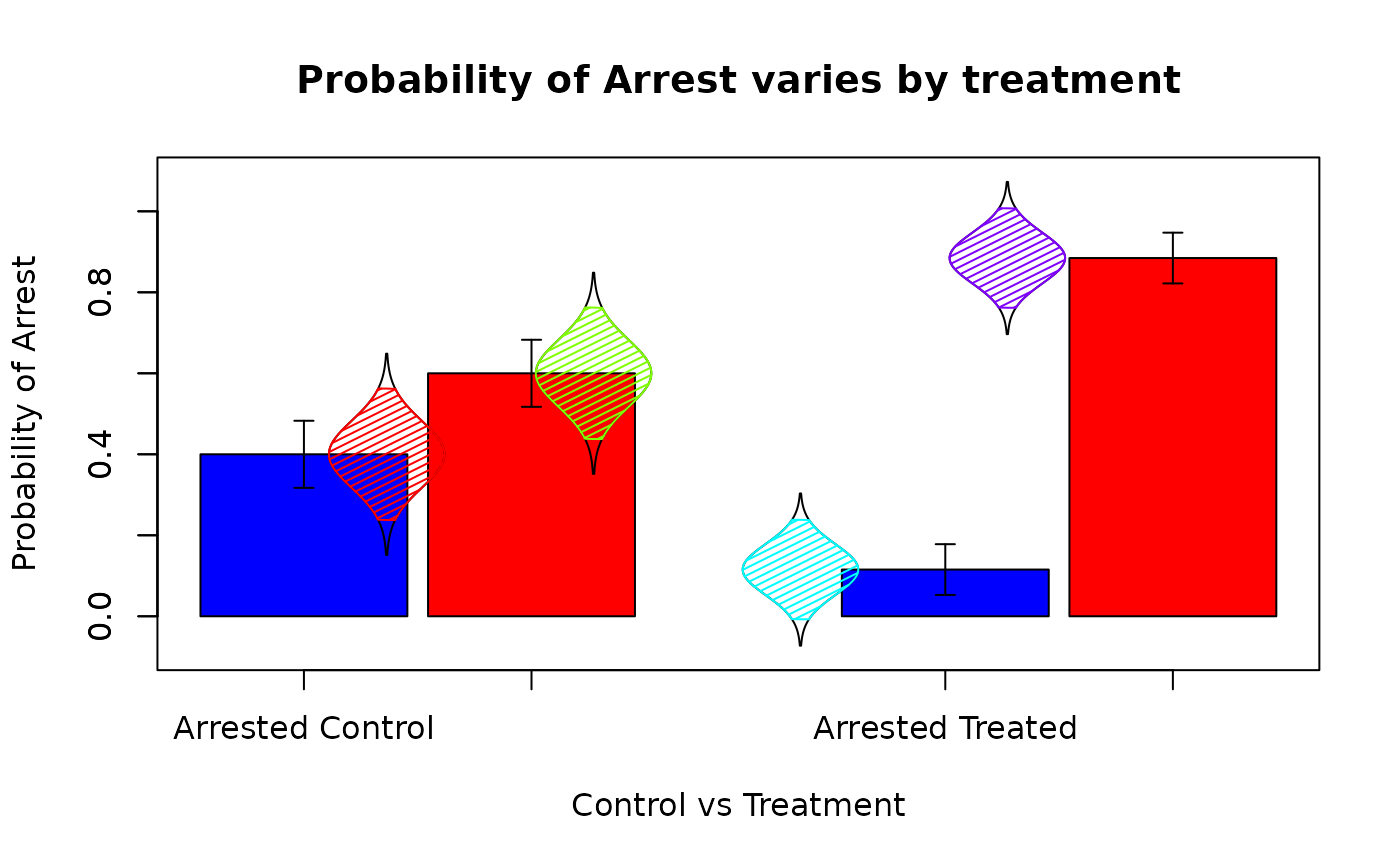 Probability of Arrest varies by treatment

Probability of Arrest

0.0
0.4
0.8

Arrested Control
Arrested Treated

Control vs Treatment